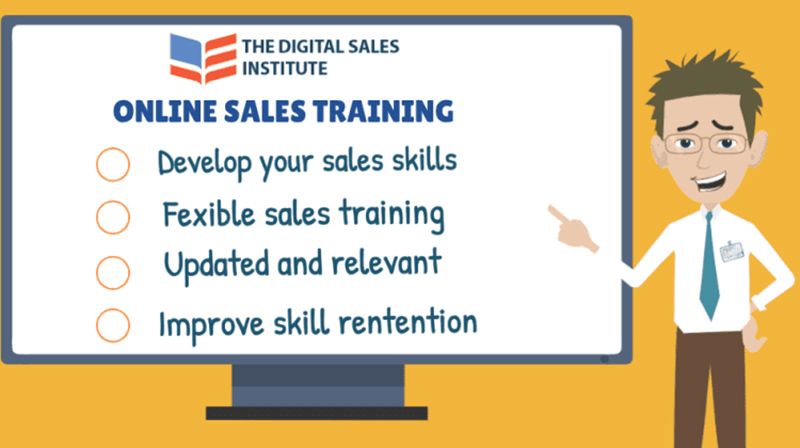 THE DIGITAL SALES INSTITUTE

ONLINE SALES TRAINING

Develop your sales skills

Fexible sales training

Updated and relevant

Improve skill rentention